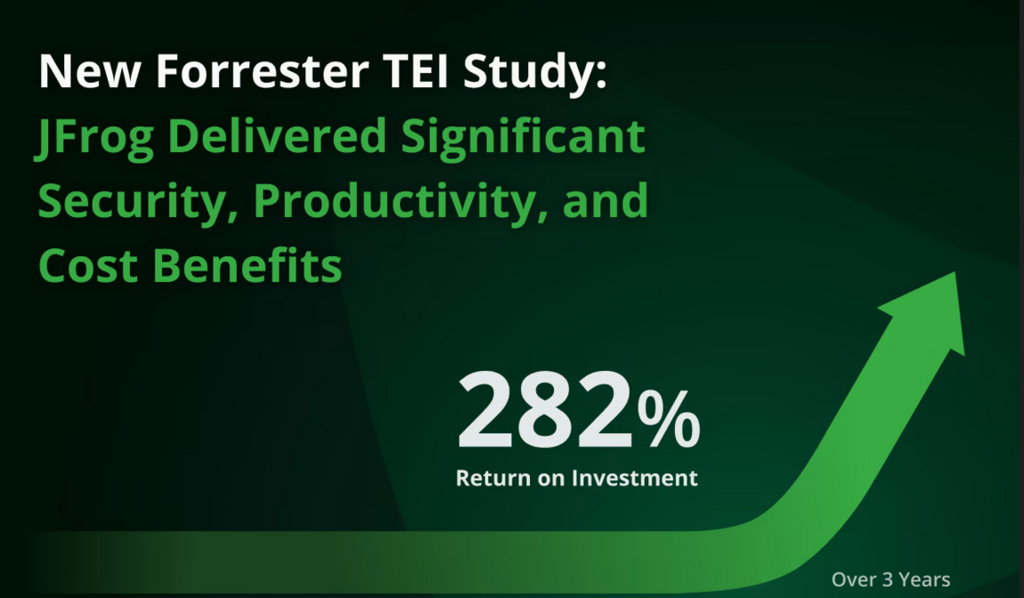 New Forrester TEI Study:
JFrog Delivered Significant Security, Productivity, and Cost Benefits

282%
Return on Investment

Over 3 Years